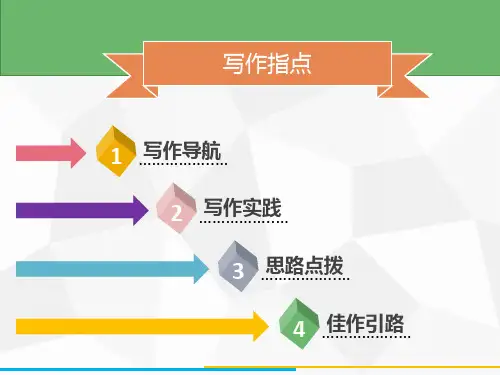 写作指点

1 写作导航

2 写作实践

3 思路点拨

4 佳作引路